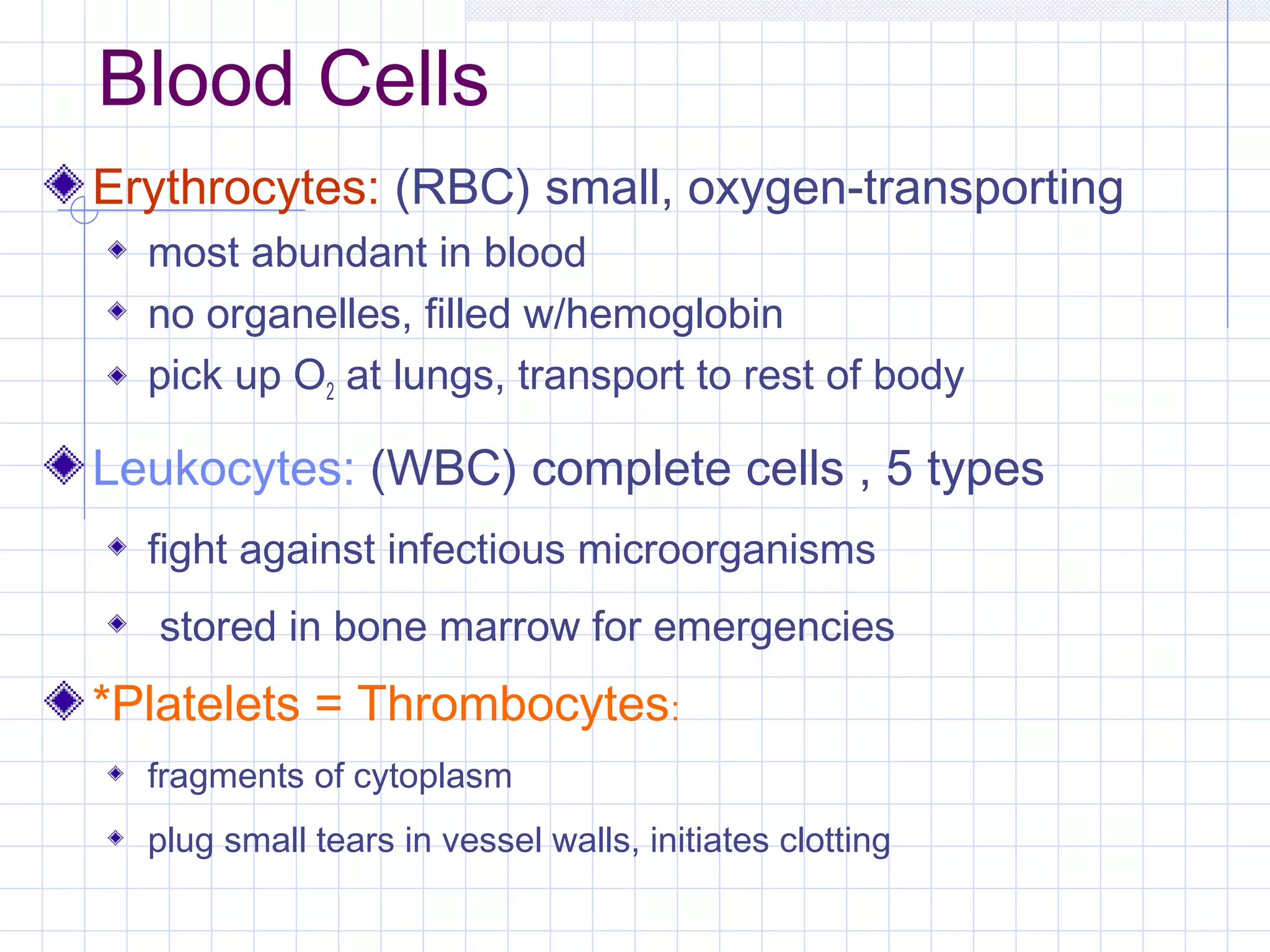 Blood Cells

Erythrocytes: (RBC) small, oxygen-transporting

most abundant in blood

no organelles, filled w/hemoglobin

pick up $O_2$ at lungs, transport to rest of body

Leukocytes: (WBC) complete cells , 5 types

fight against infectious microorganisms

stored in bone marrow for emergencies

*Platelets = Thrombocytes:

fragments of cytoplasm

plug small tears in vessel walls, initiates clotting